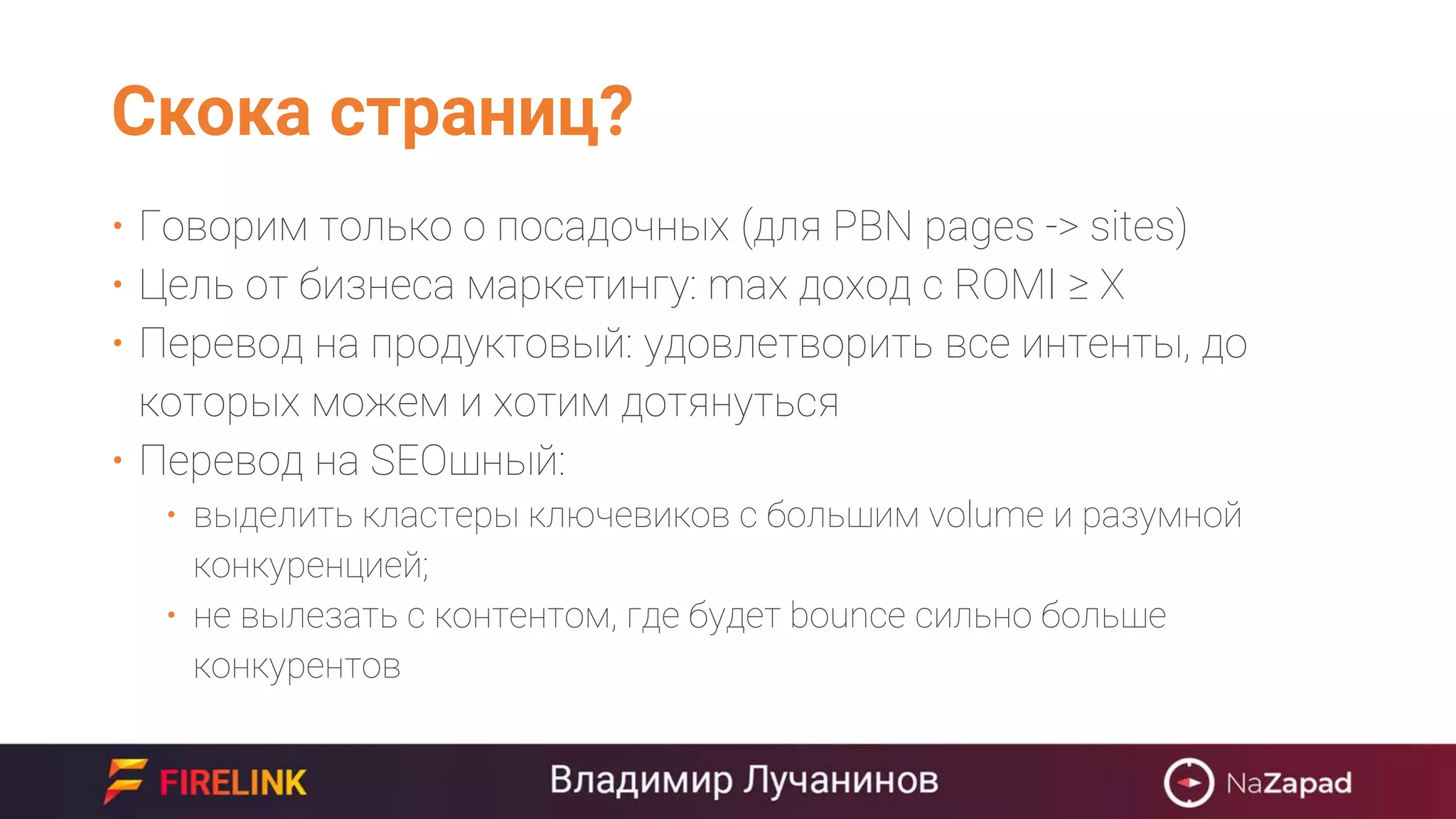 Скока страниц?

• Говорим только о посадочных (для PBN pages -> sites)
• Цель от бизнеса маркетингу: max доход с ROMI ≥ X
• Перевод на продуктовый: удовлетворить все интенты, до которых можем и хотим дотянуться
• Перевод на SEOшный:
  • выделить кластеры ключевиков с большим volume и разумной конкуренцией;
  • не вылезать с контентом, где будет bounce сильно больше конкурентов

FIRELINK
Владимир Лучанинов
NaZapad